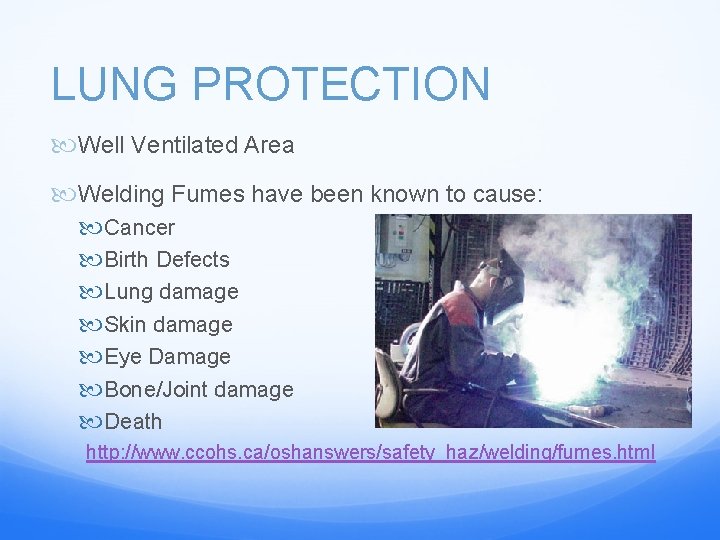 LUNG PROTECTION

Well Ventilated Area

Welding Fumes have been known to cause:

Cancer

Birth Defects

Lung damage

Skin damage

Eye Damage

Bone/Joint damage

Death

http://www.ccohs.ca/oshanswers/safety_haz/welding/fumes.html